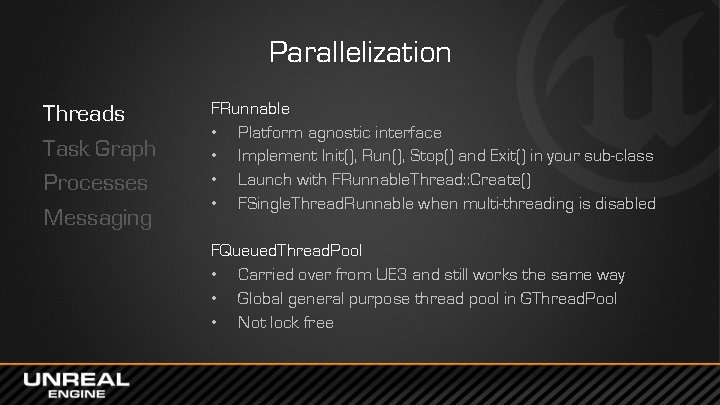 Parallelization

Threads
Task Graph
Processes
Messaging

FRunnable
• Platform agnostic interface
• Implement Init(), Run(), Stop() and Exit() in your sub-class
• Launch with FRunnableThread::Create()
• FSingleThreadRunnable when multi-threading is disabled

FQueuedThreadPool
• Carried over from UE3 and still works the same way
• Global general purpose thread pool in GThreadPool
• Not lock free

UNREAL ENGINE